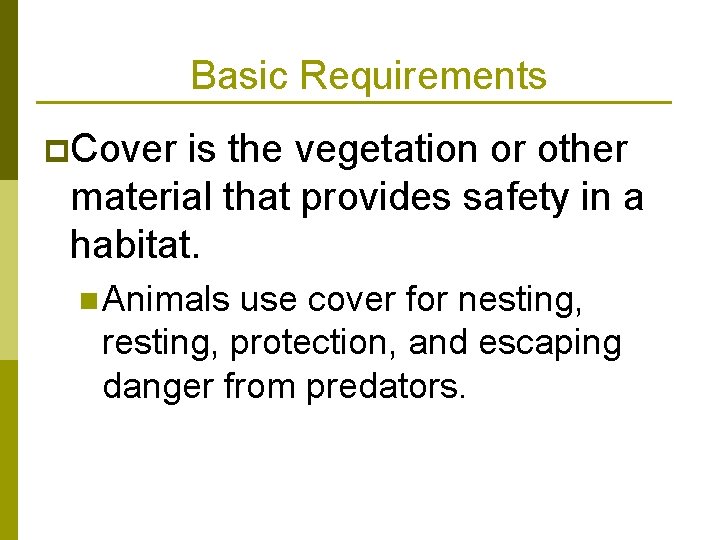 Basic Requirements

Cover is the vegetation or other material that provides safety in a habitat.

Animals use cover for nesting, resting, protection, and escaping danger from predators.